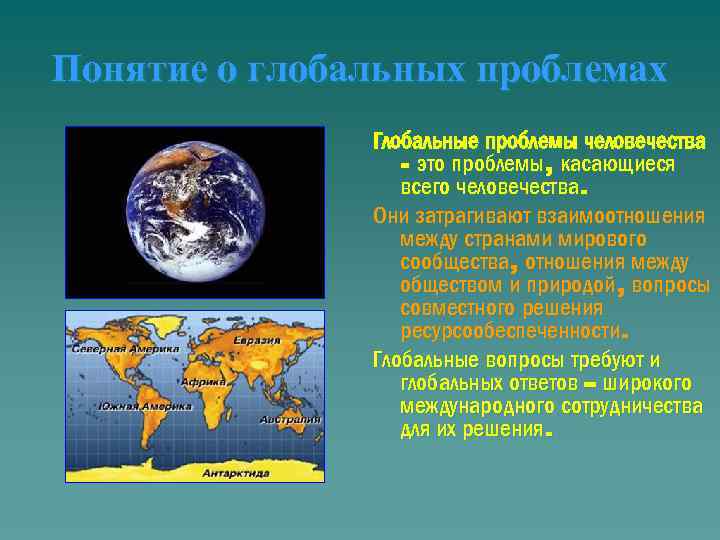 Понятие о глобальных проблемах

Северная Америка
Евразия
Африка
Южная Америка
Австралия
Антарктида

Глобальные проблемы человечества – это проблемы, касающиеся всего человечества.

Они затрагивают взаимоотношения между странами мирового сообщества, отношения между обществом и природой, вопросы совместного решения ресурсообеспеченности.

Глобальные вопросы требуют и глобальных ответов – широкого международного сотрудничества для их решения.